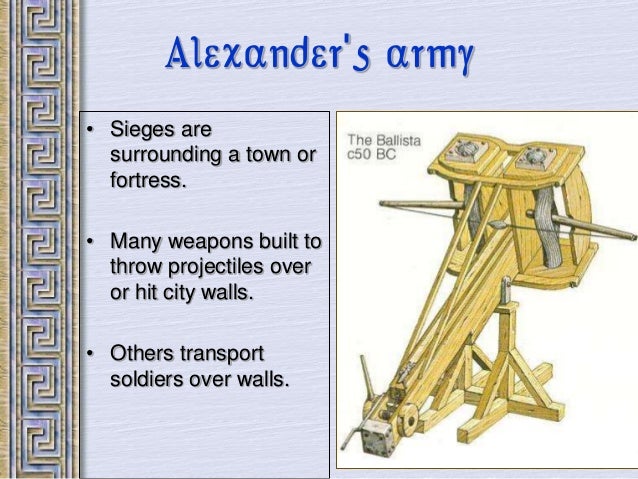 Alexander's army

• Sieges are surrounding a town or fortress.

• Many weapons built to throw projectiles over or hit city walls.

• Others transport soldiers over walls.

The Ballista
c50 BC